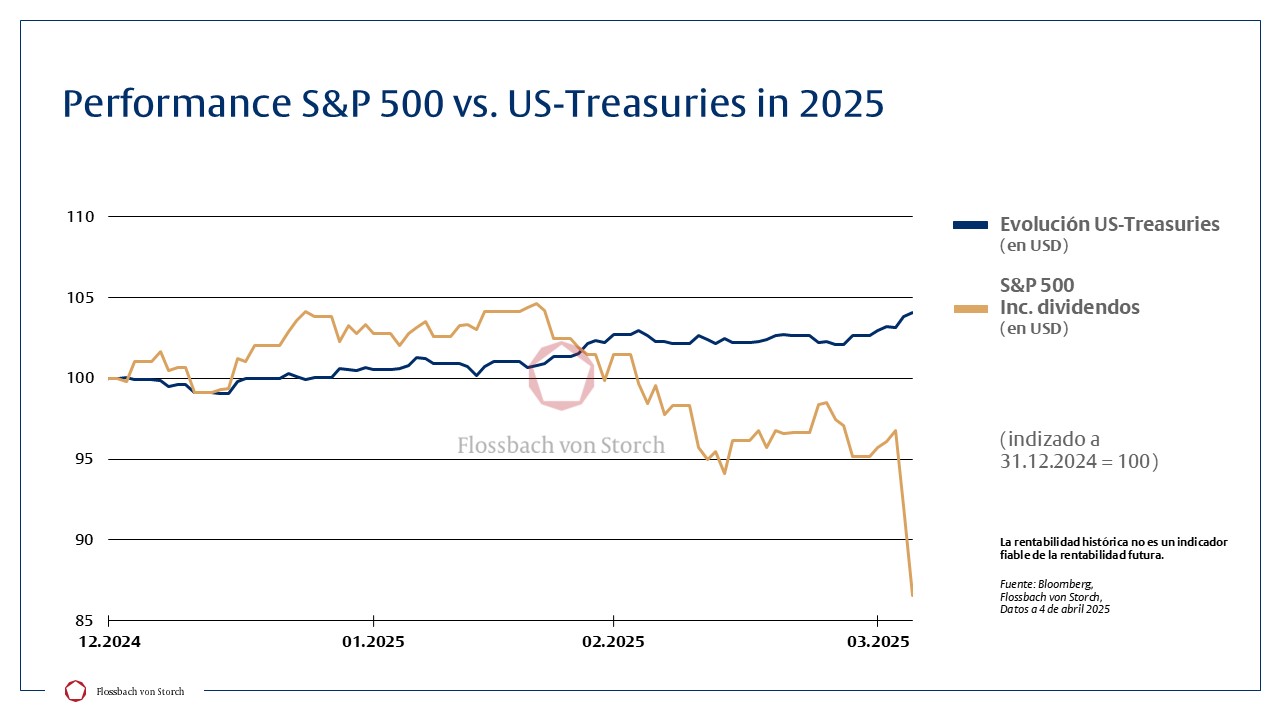 Performance S&P 500 vs. US-Treasuries in 2025

110
105
100
95
90
85

12.2024
01.2025
02.2025
03.2025

Flossbach von Storch

Evolución US-Treasuries
(en USD)

S&P 500
Inc. dividendos
(en USD)

(indizado a 31.12.2024 = 100)

La rentabilidad histórica no es un indicador fiable de la rentabilidad futura.

Fuente: Bloomberg, Flossbach von Storch, Datos a 4 de abril 2025

Flossbach von Storch